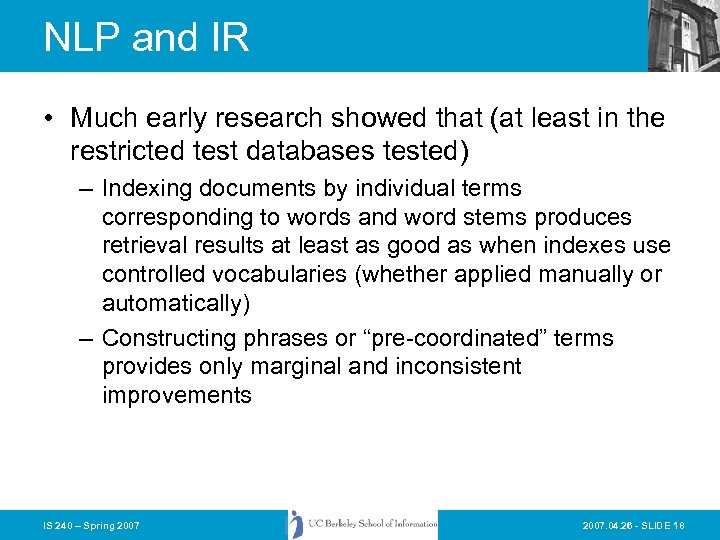 NLP and IR

• Much early research showed that (at least in the restricted test databases tested)

– Indexing documents by individual terms corresponding to words and word stems produces retrieval results at least as good as when indexes use controlled vocabularies (whether applied manually or automatically)

– Constructing phrases or “pre-coordinated” terms provides only marginal and inconsistent improvements

IS 240 – Spring 2007

UC Berkeley School of Information

2007.04.26 - SLIDE 18